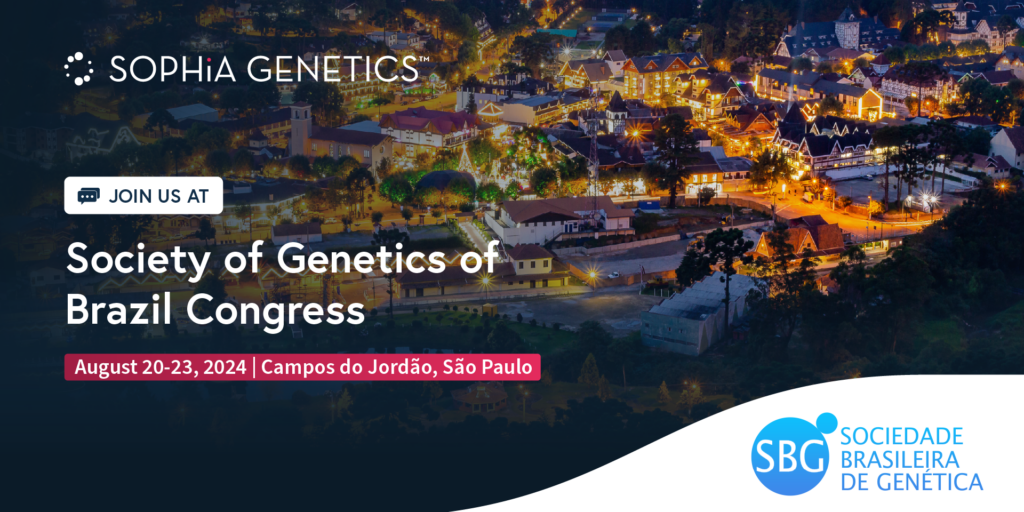 SOPHiA GENETICS™

JOIN US AT

Society of Genetics of Brazil Congress

August 20-23, 2024 | Campos do Jordão, São Paulo

SBG SOCIEDADE BRASILEIRA DE GENÉTICA